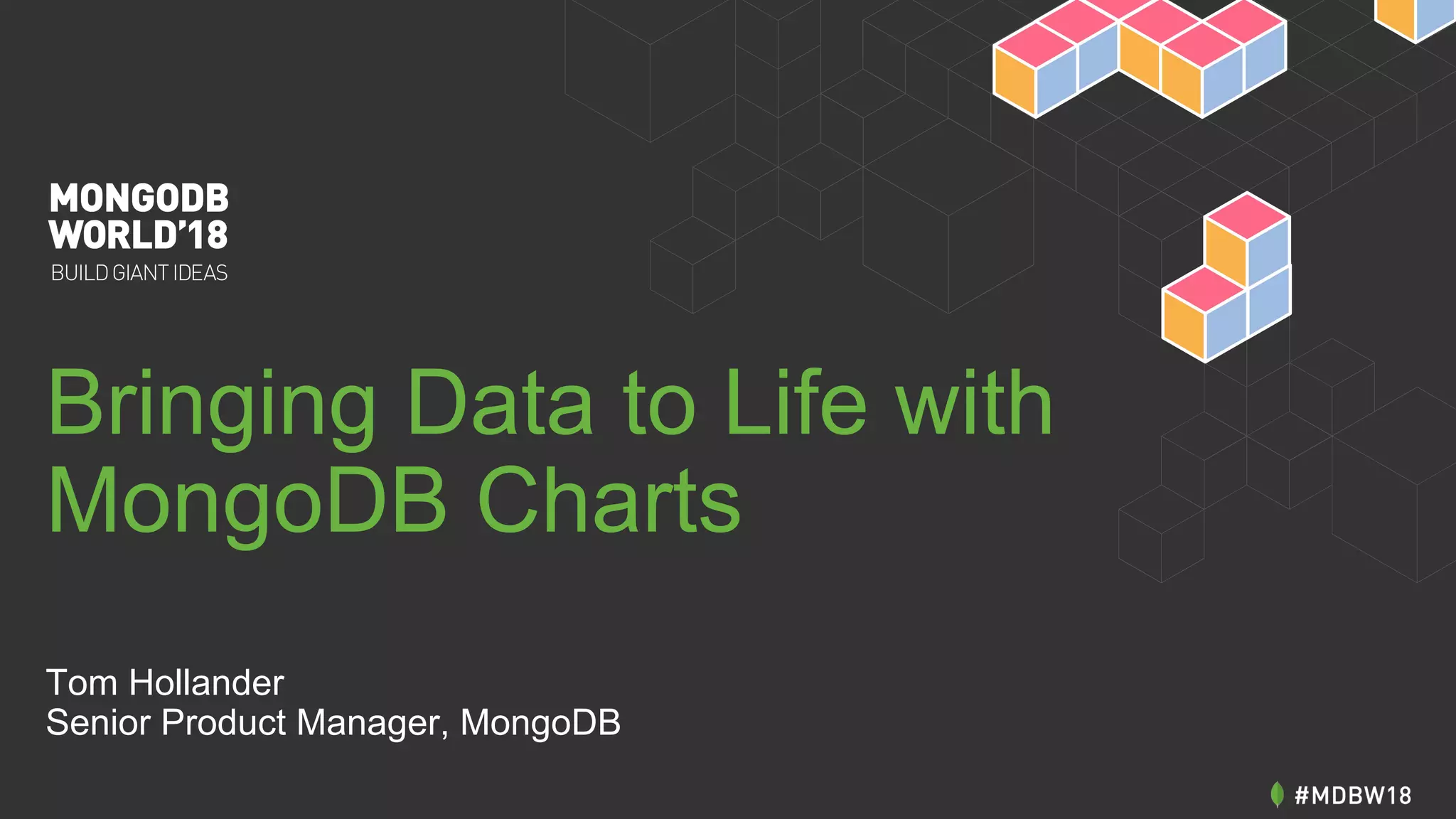 MONGODB
WORLD'18
BUILD GIANT IDEAS

Bringing Data to Life with MongoDB Charts

Tom Hollander
Senior Product Manager, MongoDB

#MDBW18